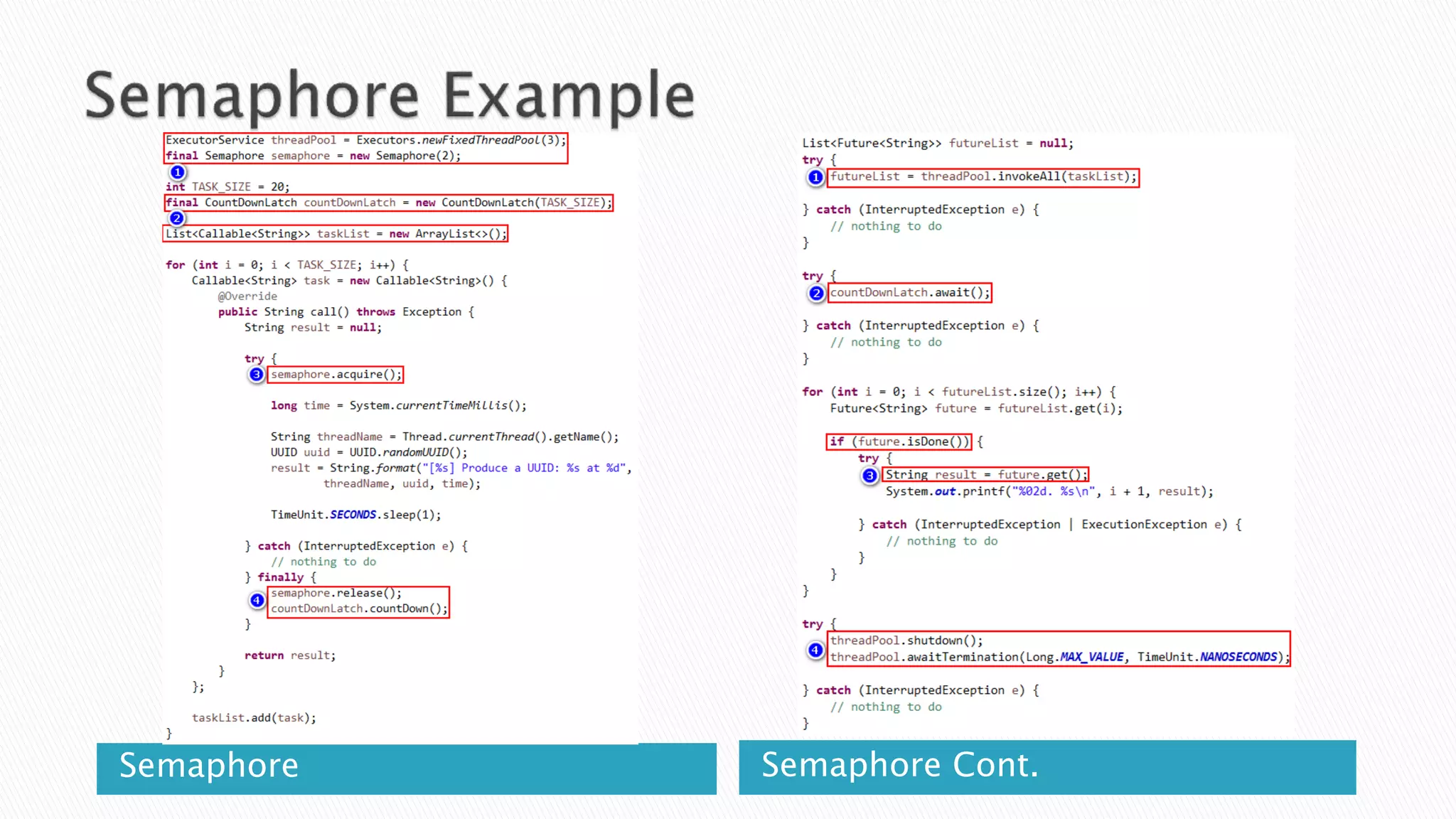 Semaphore Example

ExecutorService threadPool = Executors.newFixedThreadPool(3);
final Semaphore semaphore = new Semaphore(2);
1
int TASK_SIZE = 20;
final CountDownLatch countDownLatch = new CountDownLatch(TASK_SIZE);
2
List<Callable<String>> taskList = new ArrayList<>();

for (int i = 0; i < TASK_SIZE; i++) {
    Callable<String> task = new Callable<String>() {
        @Override
        public String call() throws Exception {
            String result = null;

            try {
            3 semaphore.acquire();

                long time = System.currentTimeMillis();

                String threadName = Thread.currentThread().getName();
                UUID uuid = UUID.randomUUID();
                result = String.format("[%s] Produce a UUID: %s at %d",
                        threadName, uuid, time);

                TimeUnit.SECONDS.sleep(1);

            } catch (InterruptedException e) {
                // nothing to do
            } finally {
            4 semaphore.release();
                countDownLatch.countDown();
            }

            return result;
        }
    };

    taskList.add(task);
}

Semaphore

List<Future<String>> futureList = null;
try {
1 futureList = threadPool.invokeAll(taskList);

} catch (InterruptedException e) {
    // nothing to do
}

try {
2 countDownLatch.await();

} catch (InterruptedException e) {
    // nothing to do
}

for (int i = 0; i < futureList.size(); i++) {
    Future<String> future = futureList.get(i);

    if (future.isDone()) {
        try {
        3 String result = future.get();
            System.out.printf("%02d. %s\n", i + 1, result);

        } catch (InterruptedException | ExecutionException e) {
            // nothing to do
        }
    }
}

try {
4 threadPool.shutdown();
threadPool.awaitTermination(Long.MAX_VALUE, TimeUnit.NANOSECONDS);

} catch (InterruptedException e) {
    // nothing to do
}

Semaphore Cont.